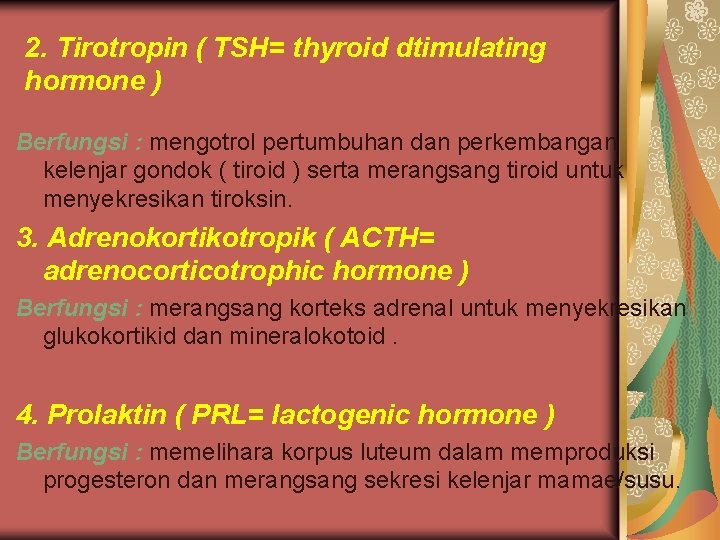 2. Tirotropin ( TSH= thyroid dtimulating hormone )

Berfungsi : mengotrol pertumbuhan dan perkembangan kelenjar gondok ( tiroid ) serta merangsang tiroid untuk menyekresikan tiroksin.

3. Adrenokortikotropik ( ACTH= adrenocorticotrophic hormone )

Berfungsi : merangsang korteks adrenal untuk menyekresikan glukokortikid dan mineralokotoid .

4. Prolaktin ( PRL= lactogenic hormone )

Berfungsi : memelihara korpus luteum dalam memproduksi progesteron dan merangsang sekresi kelenjar mamae/susu.